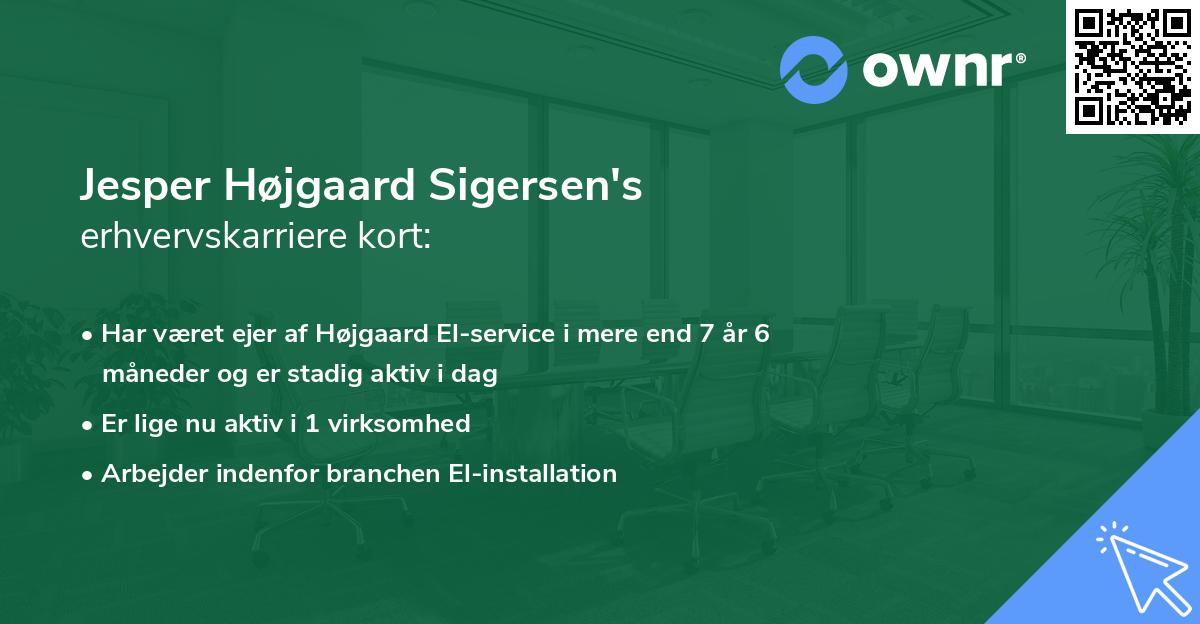 ownr®

Jesper Højgaard Sigersen's
erhvervskarriere kort:

• Har været ejer af Højgaard El-service i mere end 7 år 6 måneder og er stadig aktiv i dag
• Er lige nu aktiv i 1 virksomhed
• Arbejder indenfor branchen El-installation